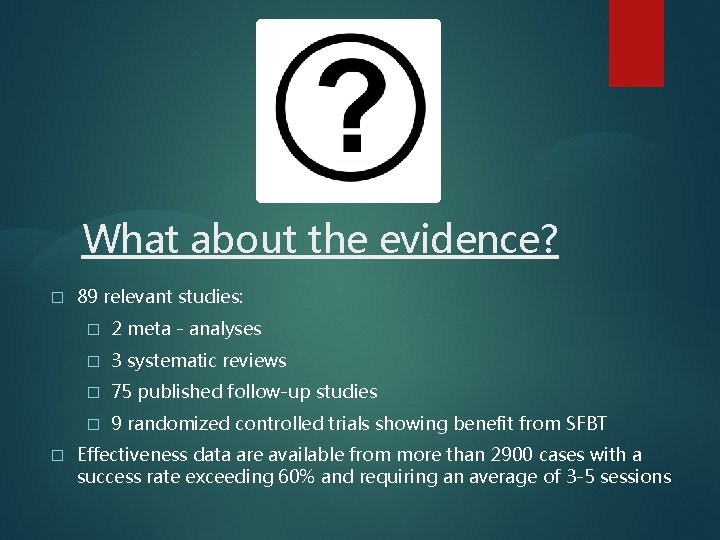 ?

What about the evidence?

□ 89 relevant studies:
  □ 2 meta - analyses
  □ 3 systematic reviews
  □ 75 published follow-up studies
  □ 9 randomized controlled trials showing benefit from SFBT
□ Effectiveness data are available from more than 2900 cases with a success rate exceeding 60% and requiring an average of 3-5 sessions